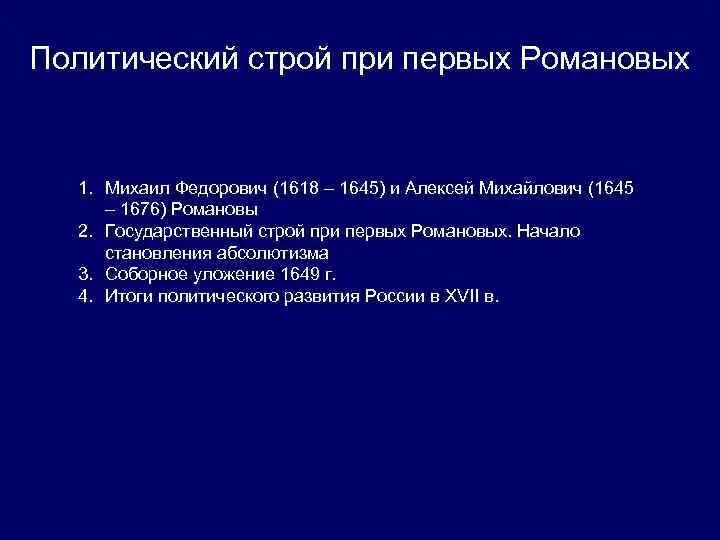 Политический строй при первых Романовых

1. Михаил Федорович (1618 – 1645) и Алексей Михайлович (1645 – 1676) Романовы
2. Государственный строй при первых Романовых. Начало становления абсолютизма
3. Соборное уложение 1649 г.
4. Итоги политического развития России в XVII в.